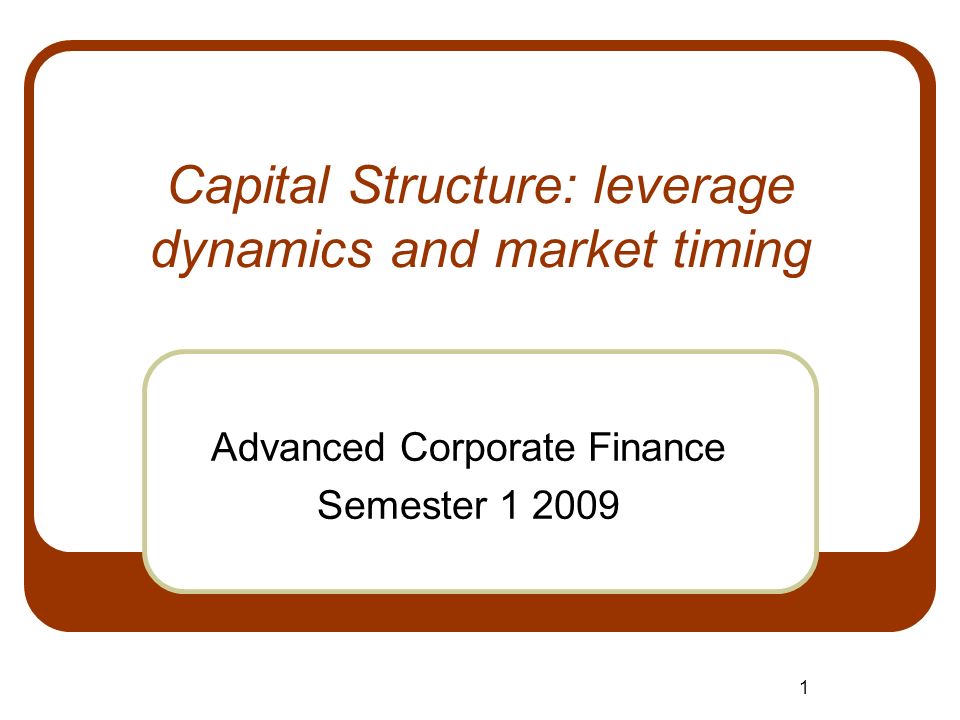 Capital Structure: leverage dynamics and market timing

Advanced Corporate Finance
Semester 1 2009

1